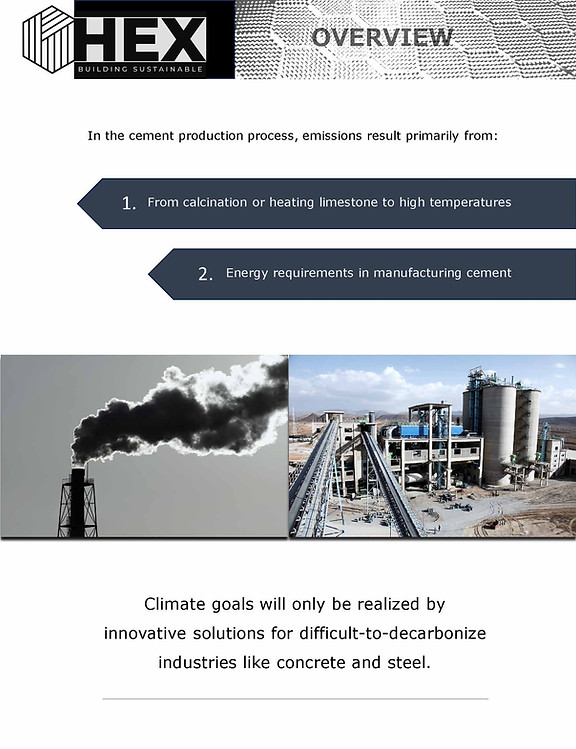 HEX
BUILDING SUSTAINABLE

OVERVIEW

In the cement production process, emissions result primarily from:

1. From calcination or heating limestone to high temperatures

2. Energy requirements in manufacturing cement

Climate goals will only be realized by innovative solutions for difficult-to-decarbonize industries like concrete and steel.